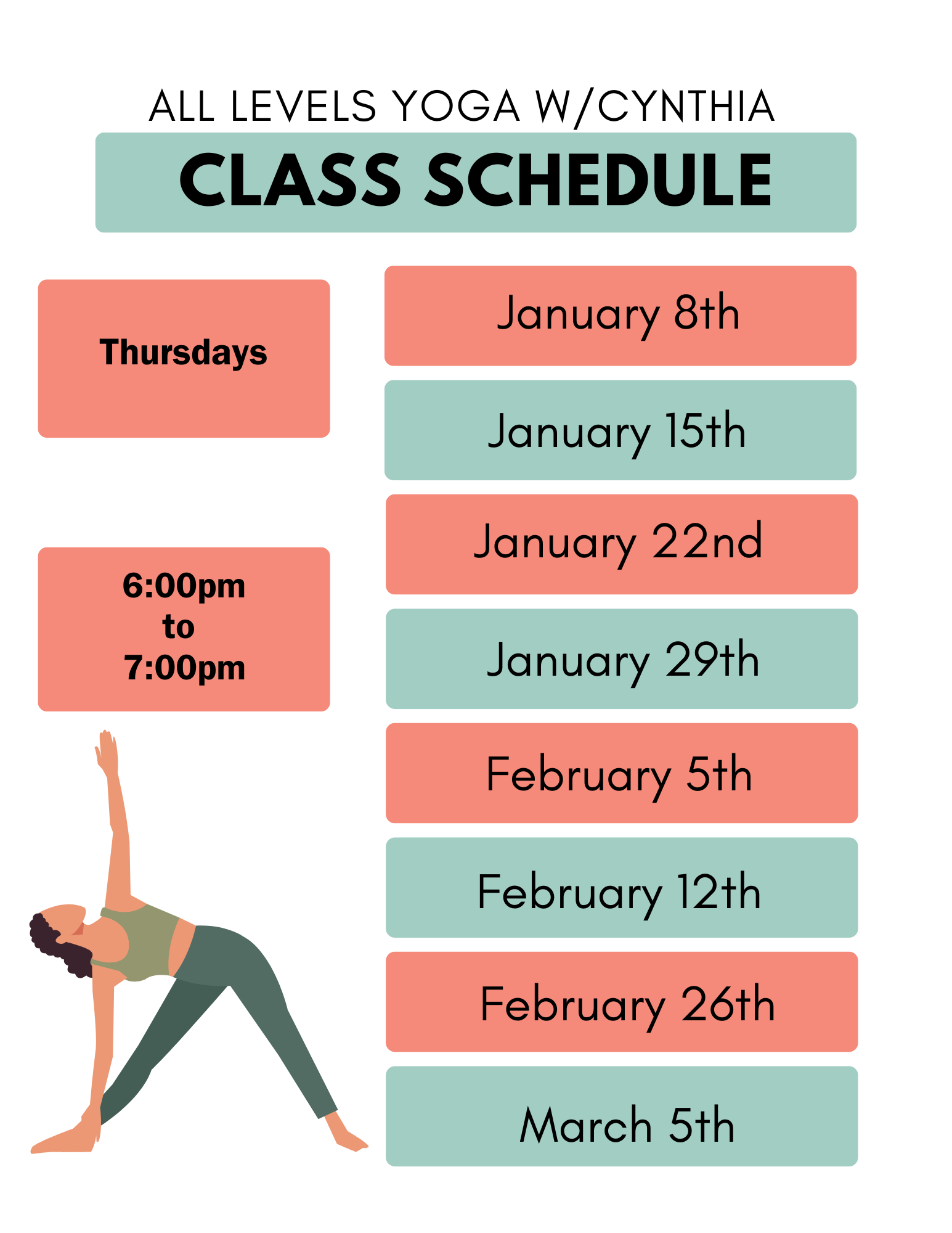 ALL LEVELS YOGA W/CYNTHIA

CLASS SCHEDULE

Thursdays

6:00pm
to
7:00pm

January 8th

January 15th

January 22nd

January 29th

February 5th

February 12th

February 26th

March 5th